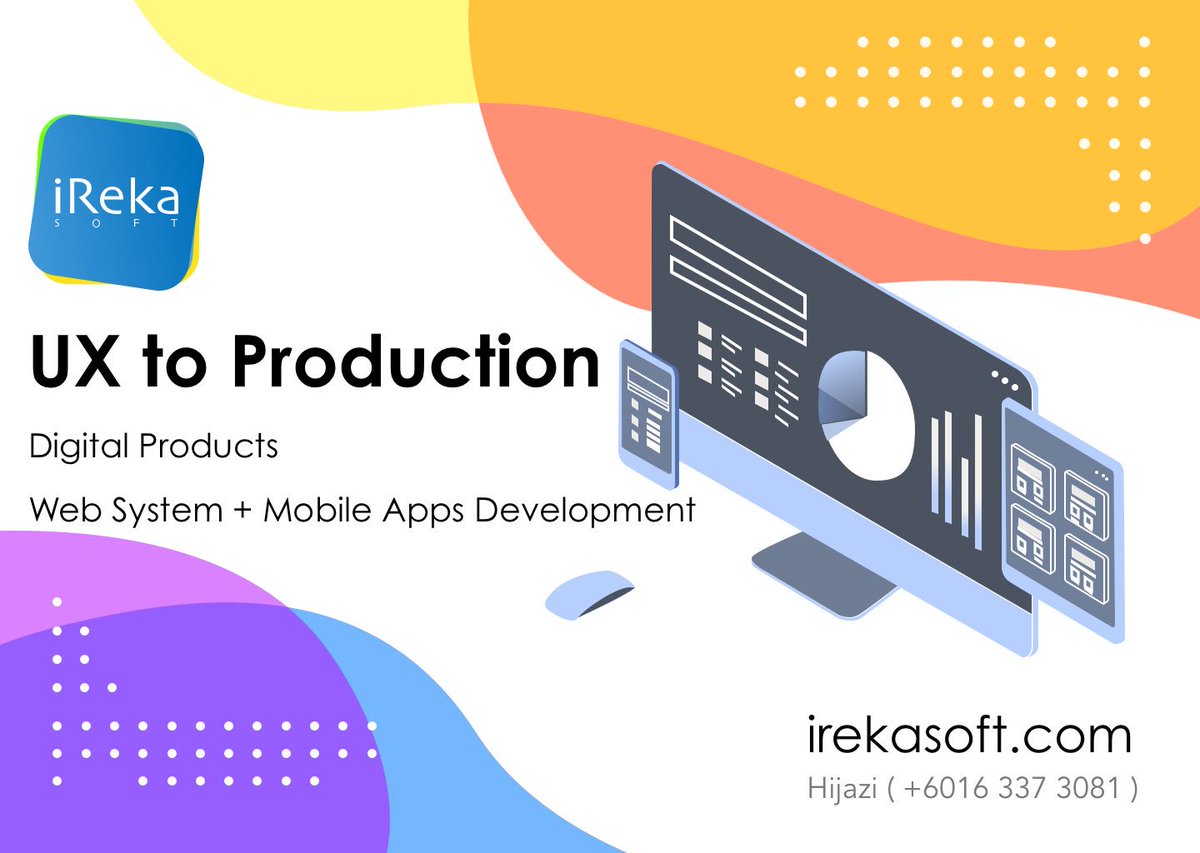 iReka
SOFT

UX to Production

Digital Products

Web System + Mobile Apps Development

irekasoft.com

Hijazi ( +6016 337 3081 )